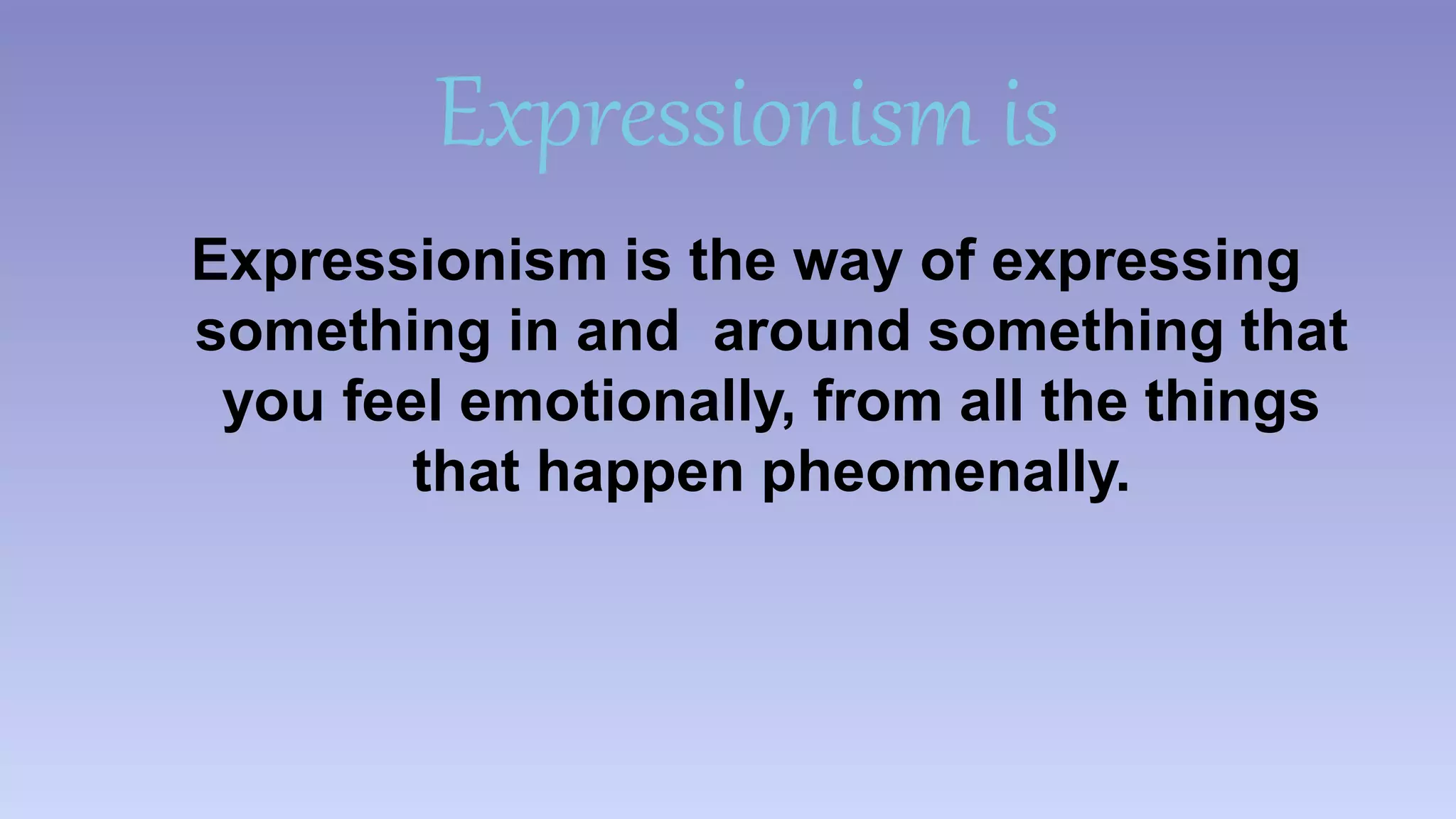 Expressionism is

Expressionism is the way of expressing something in and around something that you feel emotionally, from all the things that happen pheomenally.